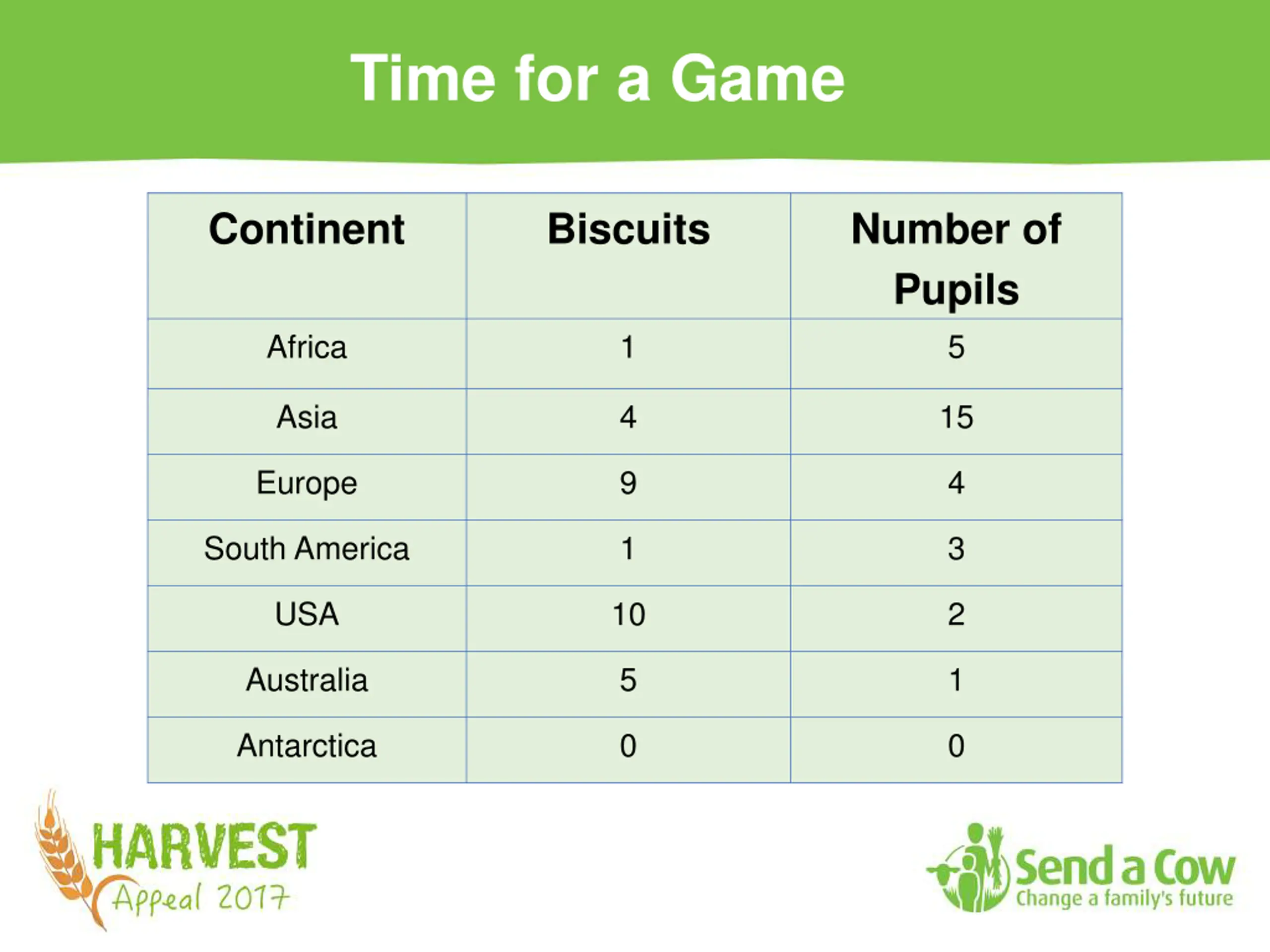 Time for a Game

| Continent | Biscuits | Number of Pupils |
|---|---|---|
| Africa | 1 | 5 |
| Asia | 4 | 15 |
| Europe | 9 | 4 |
| South America | 1 | 3 |
| USA | 10 | 2 |
| Australia | 5 | 1 |
| Antarctica | 0 | 0 |

HARVEST Appeal 2017

Send a Cow
Change a family's future